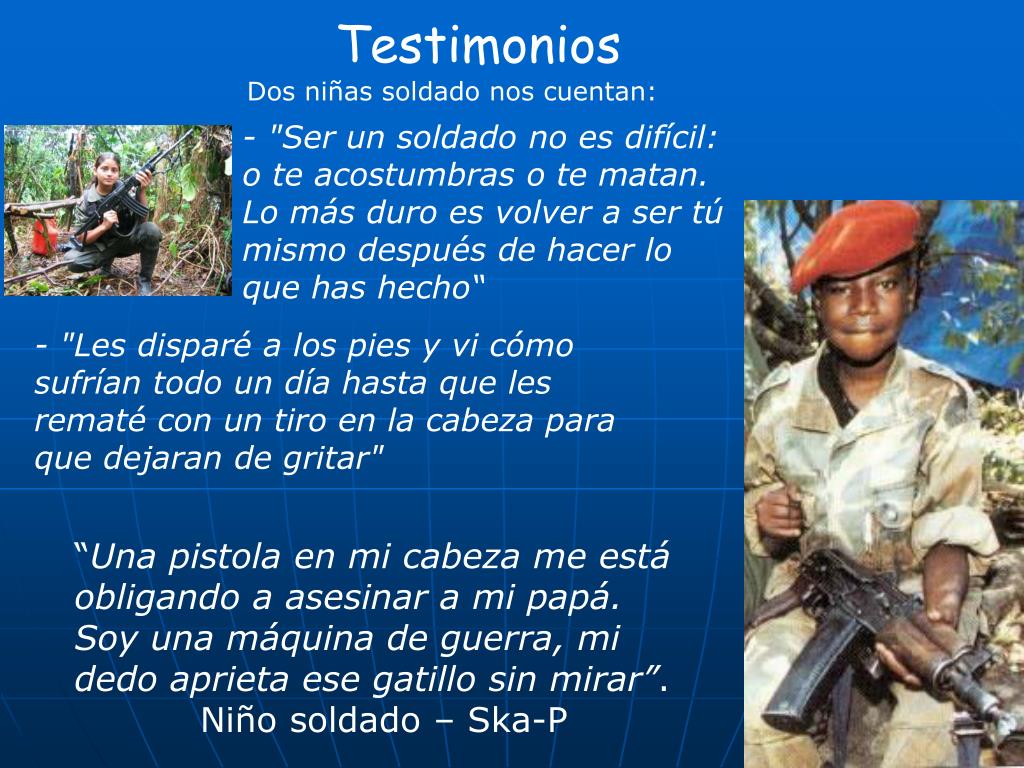 Testimonios

Dos niñas soldado nos cuentan:

- "Ser un soldado no es difícil: o te acostumbras o te matan. Lo más duro es volver a ser tú mismo después de hacer lo que has hecho“

- "Les disparé a los pies y vi cómo sufrían todo un día hasta que les rematé con un tiro en la cabeza para que dejaran de gritar"

“Una pistola en mi cabeza me está obligando a asesinar a mi papá. Soy una máquina de guerra, mi dedo aprieta ese gatillo sin mirar”.
Niño soldado – Ska-P